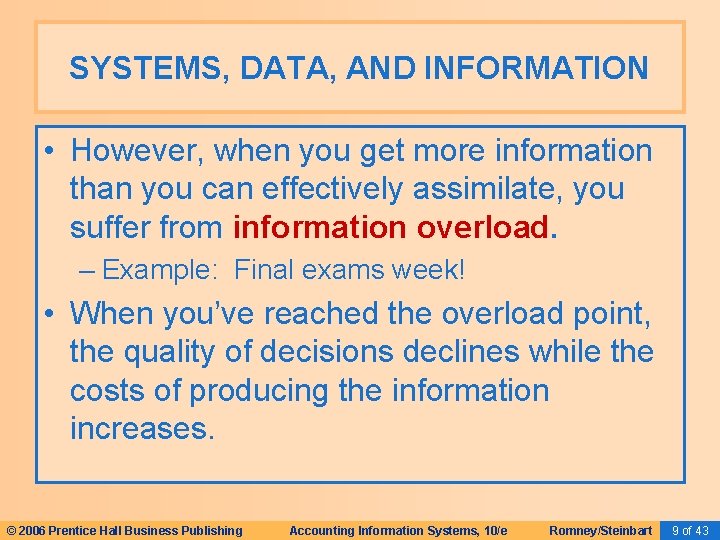 SYSTEMS, DATA, AND INFORMATION

• However, when you get more information than you can effectively assimilate, you suffer from information overload.

– Example: Final exams week!

• When you've reached the overload point, the quality of decisions declines while the costs of producing the information increases.

© 2006 Prentice Hall Business Publishing Accounting Information Systems, 10/e Romney/Steinbart 9 of 43